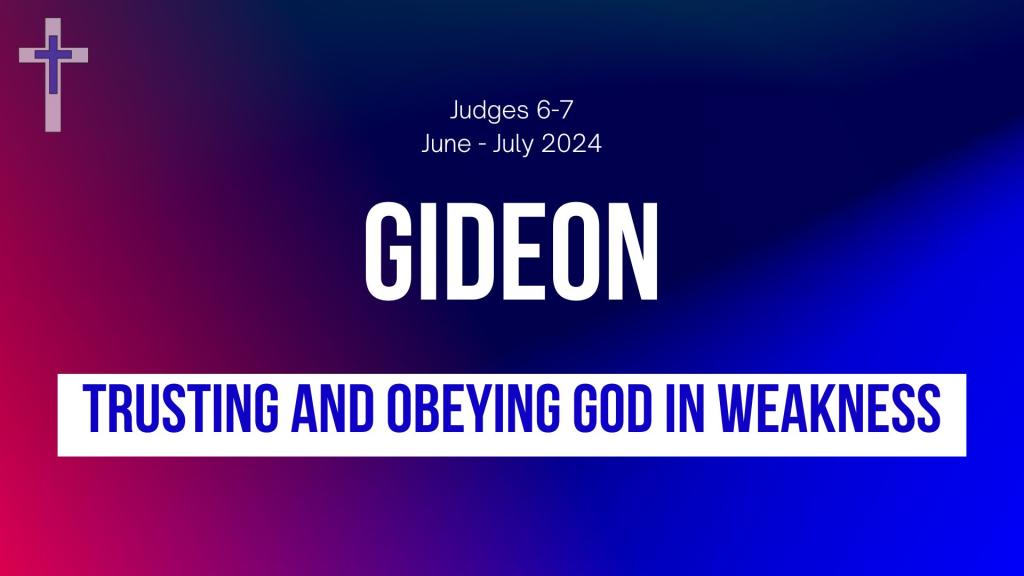 Judges 6-7
June - July 2024

GIDEON

TRUSTING AND OBEYING GOD IN WEAKNESS